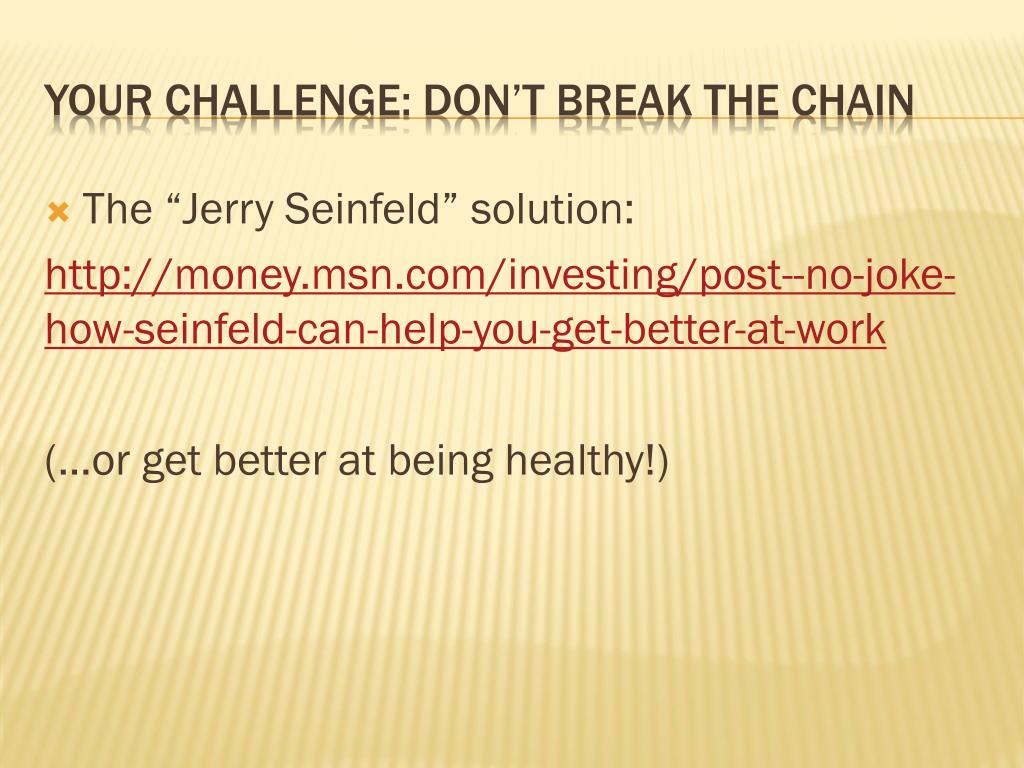 YOUR CHALLENGE: DON'T BREAK THE CHAIN

The "Jerry Seinfeld" solution:

http://money.msn.com/investing/post--no-joke-how-seinfeld-can-help-you-get-better-at-work

(…or get better at being healthy!)